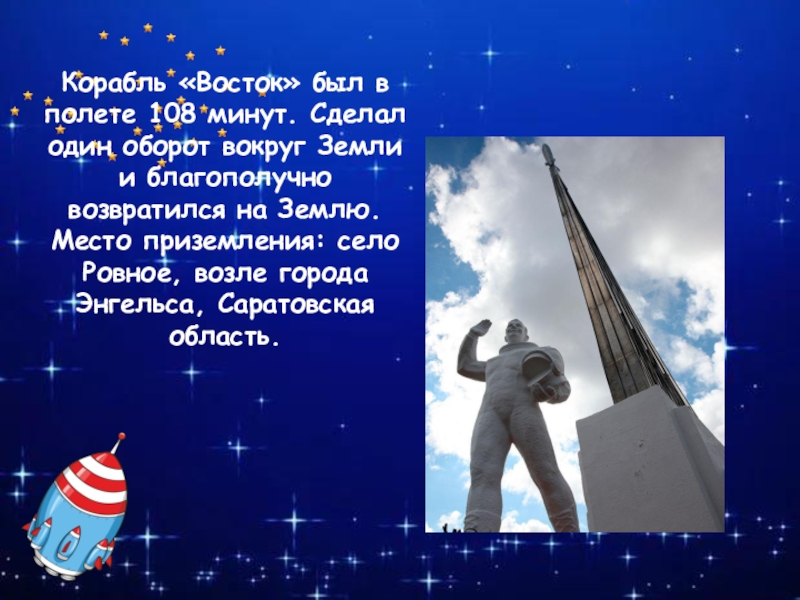 Корабль «Восток» был в полете 108 минут. Сделал один оборот вокруг Земли и благополучно возвратился на Землю. Место приземления: село Ровное, возле города Энгельса, Саратовская область.